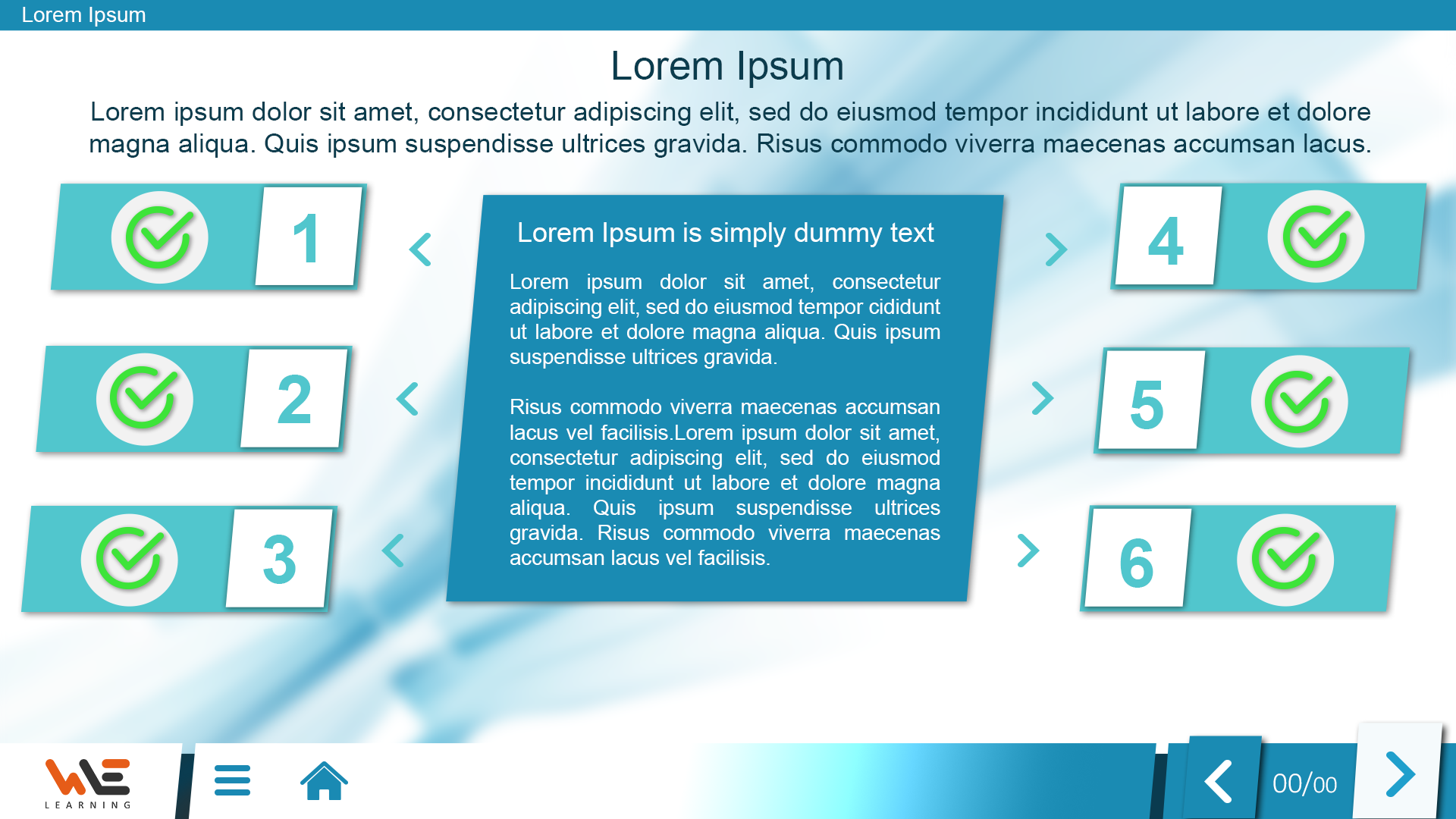 Lorem Ipsum

Lorem Ipsum

Lorem ipsum dolor sit amet, consectetur adipiscing elit, sed do eiusmod tempor incididunt ut labore et dolore magna aliqua. Quis ipsum suspendisse ultrices gravida. Risus commodo viverra maecenas accumsan lacus.

1

2

3

Lorem Ipsum is simply dummy text

Lorem ipsum dolor sit amet, consectetur adipiscing elit, sed do eiusmod tempor cididunt ut labore et dolore magna aliqua. Quis ipsum suspendisse ultrices gravida.

Risus commodo viverra maecenas accumsan lacus vel facilisis.Lorem ipsum dolor sit amet, consectetur adipiscing elit, sed do eiusmod tempor incididunt ut labore et dolore magna aliqua. Quis ipsum suspendisse ultrices gravida. Risus commodo viverra maecenas accumsan lacus vel facilisis.

4

5

6

WE LEARNING

00/00